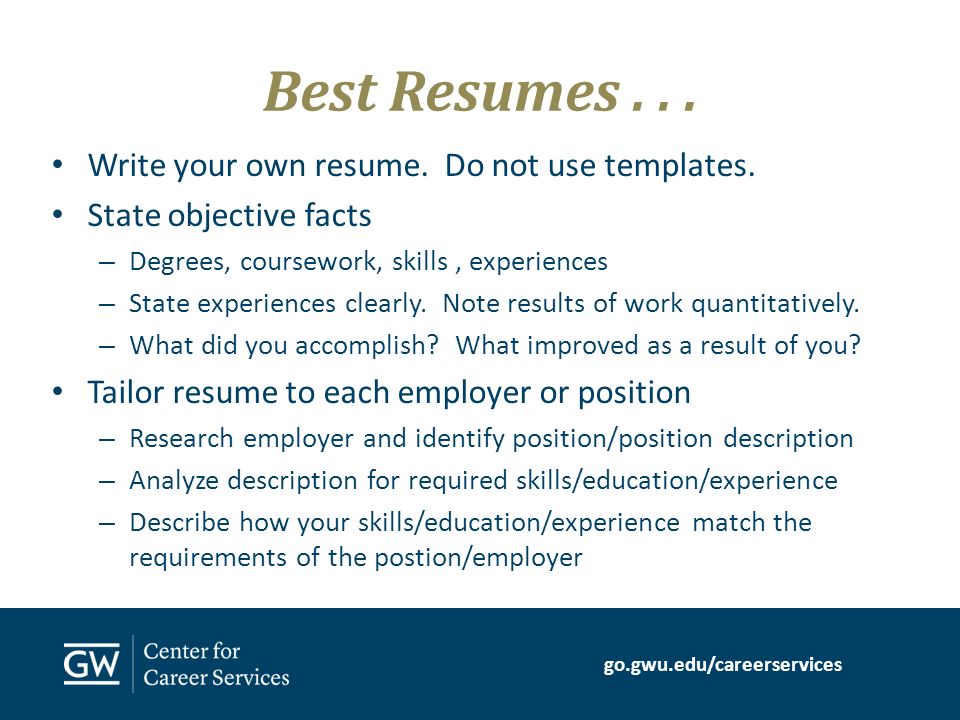 Best Resumes . . .

• Write your own resume. Do not use templates.
• State objective facts
– Degrees, coursework, skills , experiences
– State experiences clearly. Note results of work quantitatively.
– What did you accomplish? What improved as a result of you?
• Tailor resume to each employer or position
– Research employer and identify position/position description
– Analyze description for required skills/education/experience
– Describe how your skills/education/experience match the requirements of the postion/employer

GW Center for Career Services

go.gwu.edu/careerservices